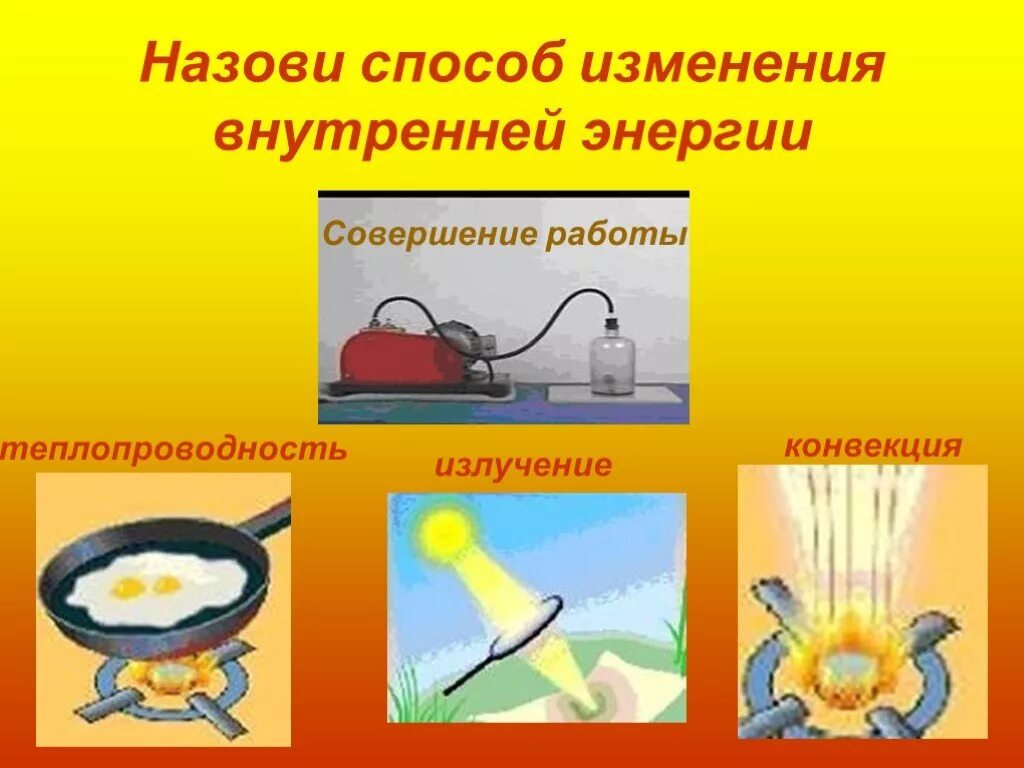 Назови способ изменения внутренней энергии

Совершение работы

теплопроводность

излучение

конвекция